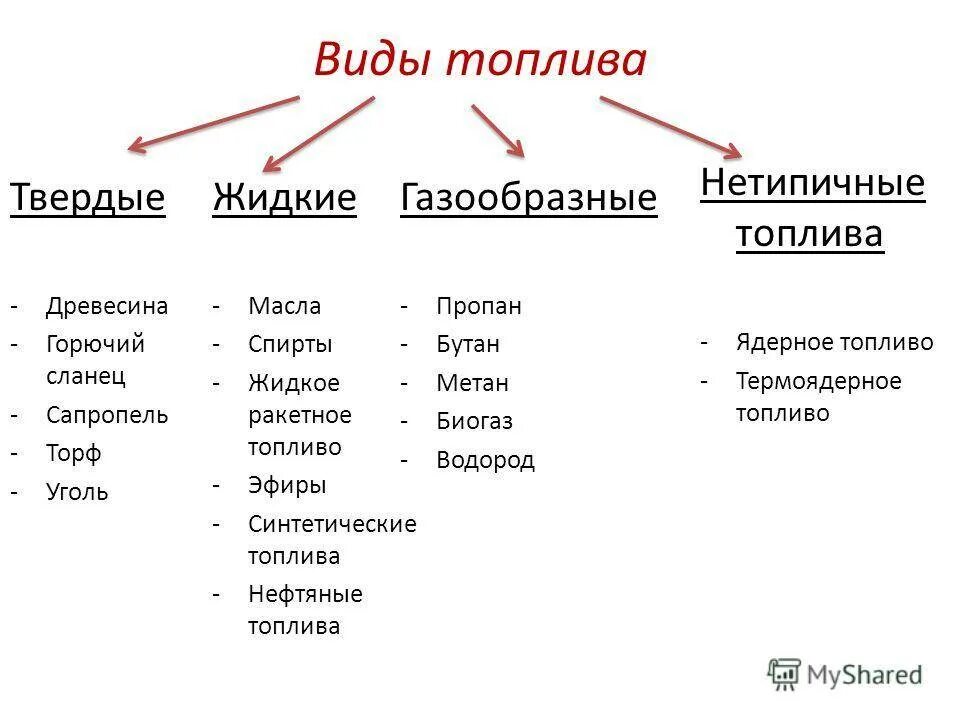 Виды топлива

Твердые

- Древесина
- Горючий сланец
- Сапропель
- Торф
- Уголь

Жидкие

- Масла
- Спирты
- Жидкое ракетное топливо
- Эфиры
- Синтетические топлива
- Нефтяные топлива

Газообразные

- Пропан
- Бутан
- Метан
- Биогаз
- Водород

Нетипичные топлива

- Ядерное топливо
- Термоядерное топливо

MyShared